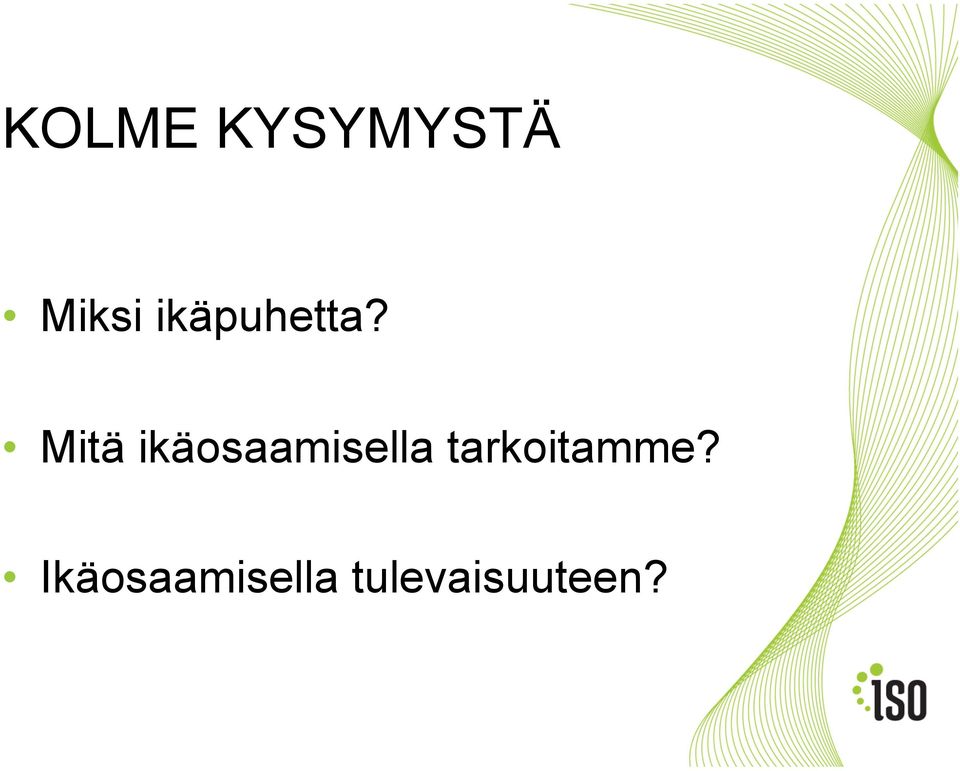 KOLME KYSYMYSTÄ

• Miksi ikäpuhetta?

• Mitä ikäosaamisella tarkoitamme?

• Ikäosaamisella tulevaisuuteen?

ISO